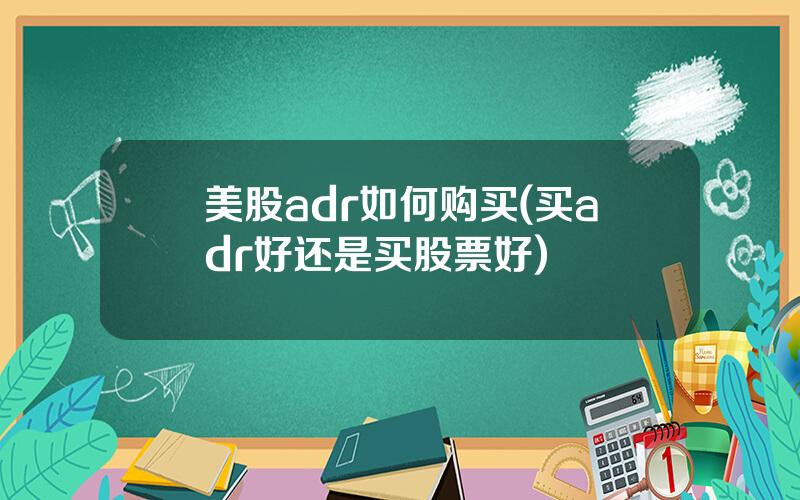 美股adr如何购买(买adr好还是买股票好)